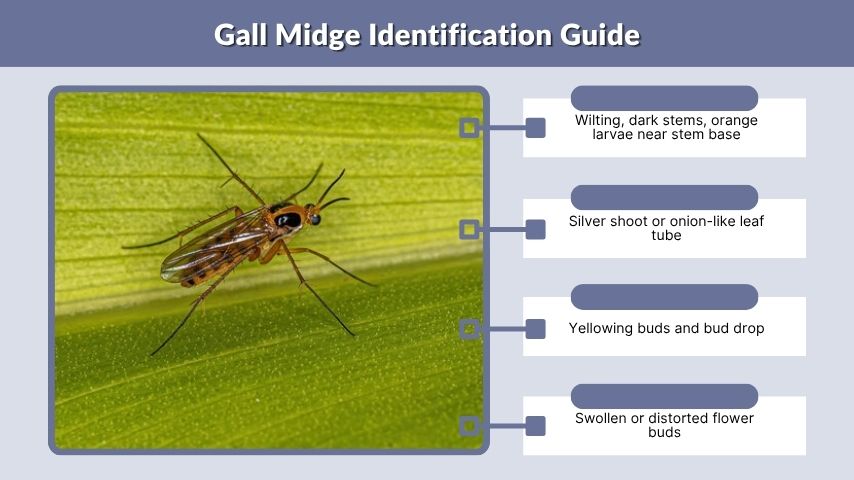 Gall Midge Identification Guide

Wilting, dark stems, orange larvae near stem base

Silver shoot or onion-like leaf tube

Yellowing buds and bud drop

Swollen or distorted flower buds